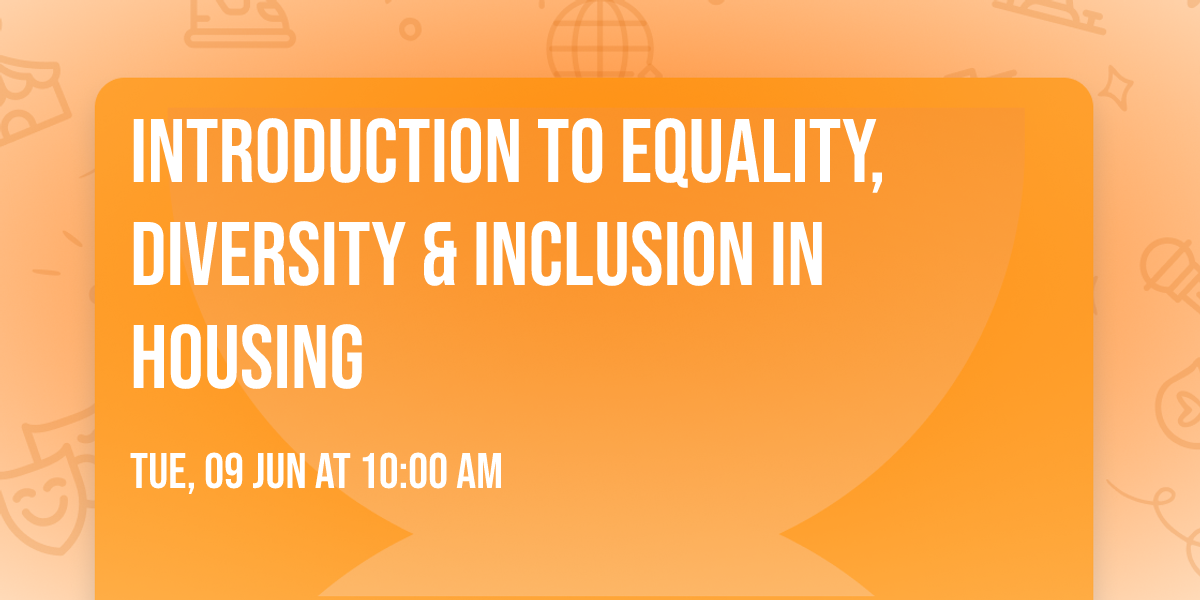 INTRODUCTION TO EQUALITY, DIVERSITY & INCLUSION IN HOUSING

TUE, 09 JUN AT 10:00 AM